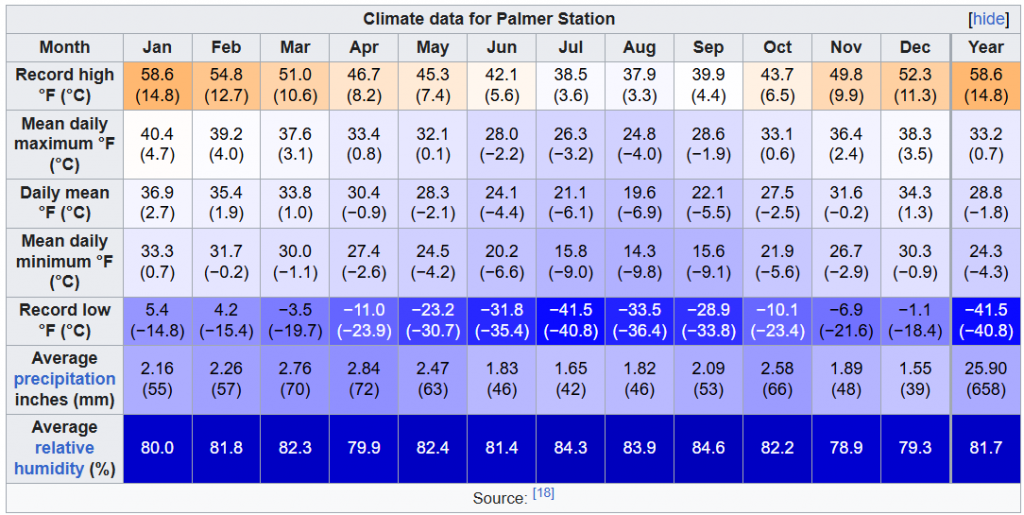 Climate data for Palmer Station [hide]

| Month | Jan | Feb | Mar | Apr | May | Jun | Jul | Aug | Sep | Oct | Nov | Dec | Year |
|---|---|---|---|---|---|---|---|---|---|---|---|---|---|
| Record high °F (°C) | 58.6 (14.8) | 54.8 (12.7) | 51.0 (10.6) | 46.7 (8.2) | 45.3 (7.4) | 42.1 (5.6) | 38.5 (3.6) | 37.9 (3.3) | 39.9 (4.4) | 43.7 (6.5) | 49.8 (9.9) | 52.3 (11.3) | 58.6 (14.8) |
| Mean daily maximum °F (°C) | 40.4 (4.7) | 39.2 (4.0) | 37.6 (3.1) | 33.4 (0.8) | 32.1 (0.1) | 28.0 (−2.2) | 26.3 (−3.2) | 24.8 (−4.0) | 28.6 (−1.9) | 33.1 (0.6) | 36.4 (2.4) | 38.3 (3.5) | 33.2 (0.7) |
| Daily mean °F (°C) | 36.9 (2.7) | 35.4 (1.9) | 33.8 (1.0) | 30.4 (−0.9) | 28.3 (−2.1) | 24.1 (−4.4) | 21.1 (−6.1) | 19.6 (−6.9) | 22.1 (−5.5) | 27.5 (−2.5) | 31.6 (−0.2) | 34.3 (1.3) | 28.8 (−1.8) |
| Mean daily minimum °F (°C) | 33.3 (0.7) | 31.7 (−0.2) | 30.0 (−1.1) | 27.4 (−2.6) | 24.5 (−4.2) | 20.2 (−6.6) | 15.8 (−9.0) | 14.3 (−9.8) | 15.6 (−9.1) | 21.9 (−5.6) | 26.7 (−2.9) | 30.3 (−0.9) | 24.3 (−4.3) |
| Record low °F (°C) | 5.4 (−14.8) | 4.2 (−15.4) | −3.5 (−19.7) | −11.0 (−23.9) | −23.2 (−30.7) | −31.8 (−35.4) | −41.5 (−40.8) | −33.5 (−36.4) | −28.9 (−33.8) | −10.1 (−23.4) | −6.9 (−21.6) | −1.1 (−18.4) | −41.5 (−40.8) |
| Average precipitation inches (mm) | 2.16 (55) | 2.26 (57) | 2.76 (70) | 2.84 (72) | 2.47 (63) | 1.83 (46) | 1.65 (42) | 1.82 (46) | 2.09 (53) | 2.58 (66) | 1.89 (48) | 1.55 (39) | 25.90 (658) |
| Average relative humidity (%) | 80.0 | 81.8 | 82.3 | 79.9 | 82.4 | 81.4 | 84.3 | 83.9 | 84.6 | 82.2 | 78.9 | 79.3 | 81.7 |

Source: [18]